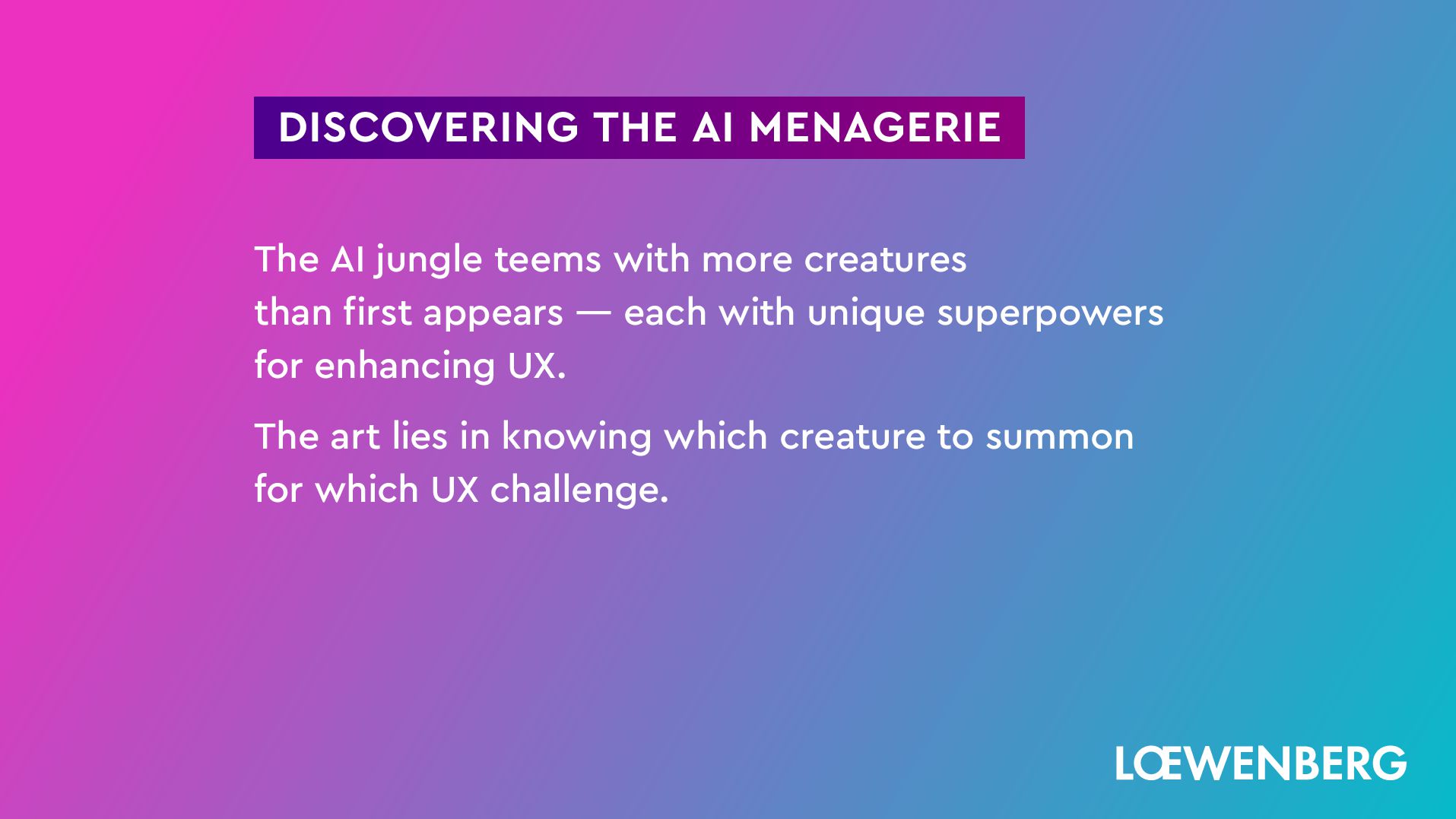 DISCOVERING THE AI MENAGERIE

The AI jungle teems with more creatures than first appears — each with unique superpowers for enhancing UX.

The art lies in knowing which creature to summon for which UX challenge.

LŒWENBERG